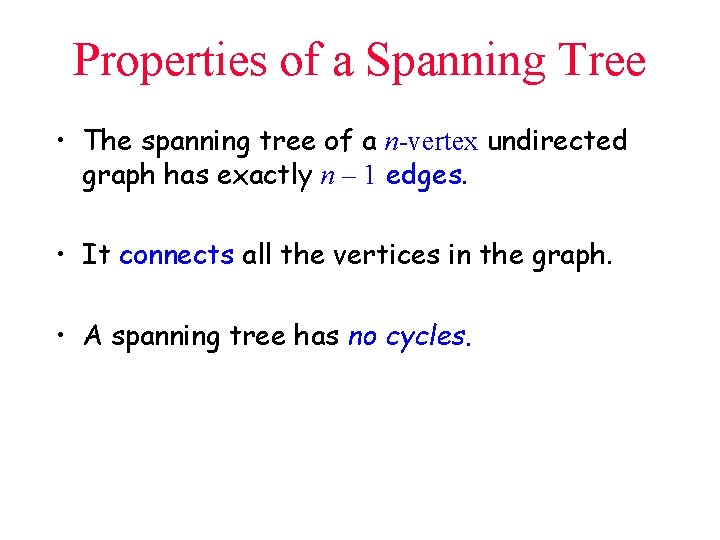 Properties of a Spanning Tree

• The spanning tree of a $n$-vertex undirected graph has exactly $n - 1$ edges.

• It connects all the vertices in the graph.

• A spanning tree has no cycles.